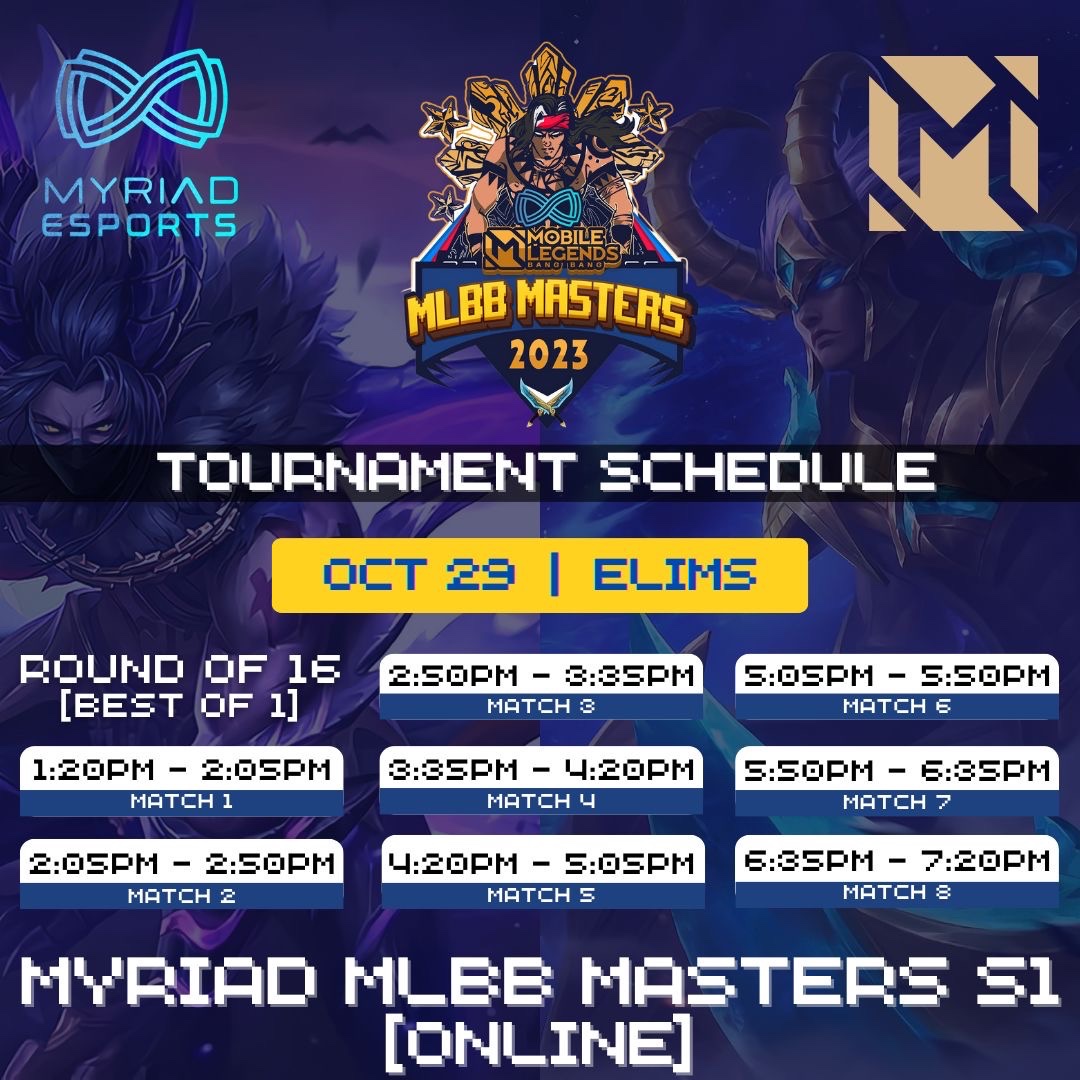 MYRIAD ESPORTS

MOBILE LEGENDS BANG BANG

MLBB MASTERS 2023

TOURNAMENT SCHEDULE

OCT 29 | ELIMS

ROUND OF 16 [BEST OF 1]

1:20PM - 2:05PM
MATCH 1

2:05PM - 2:50PM
MATCH 2

2:50PM - 3:35PM
MATCH 3

3:35PM - 4:20PM
MATCH 4

4:20PM - 5:05PM
MATCH 5

5:05PM - 5:50PM
MATCH 6

5:50PM - 6:35PM
MATCH 7

6:35PM - 7:20PM
MATCH 8

MYRIAD MLBB MASTERS S1 [ONLINE]